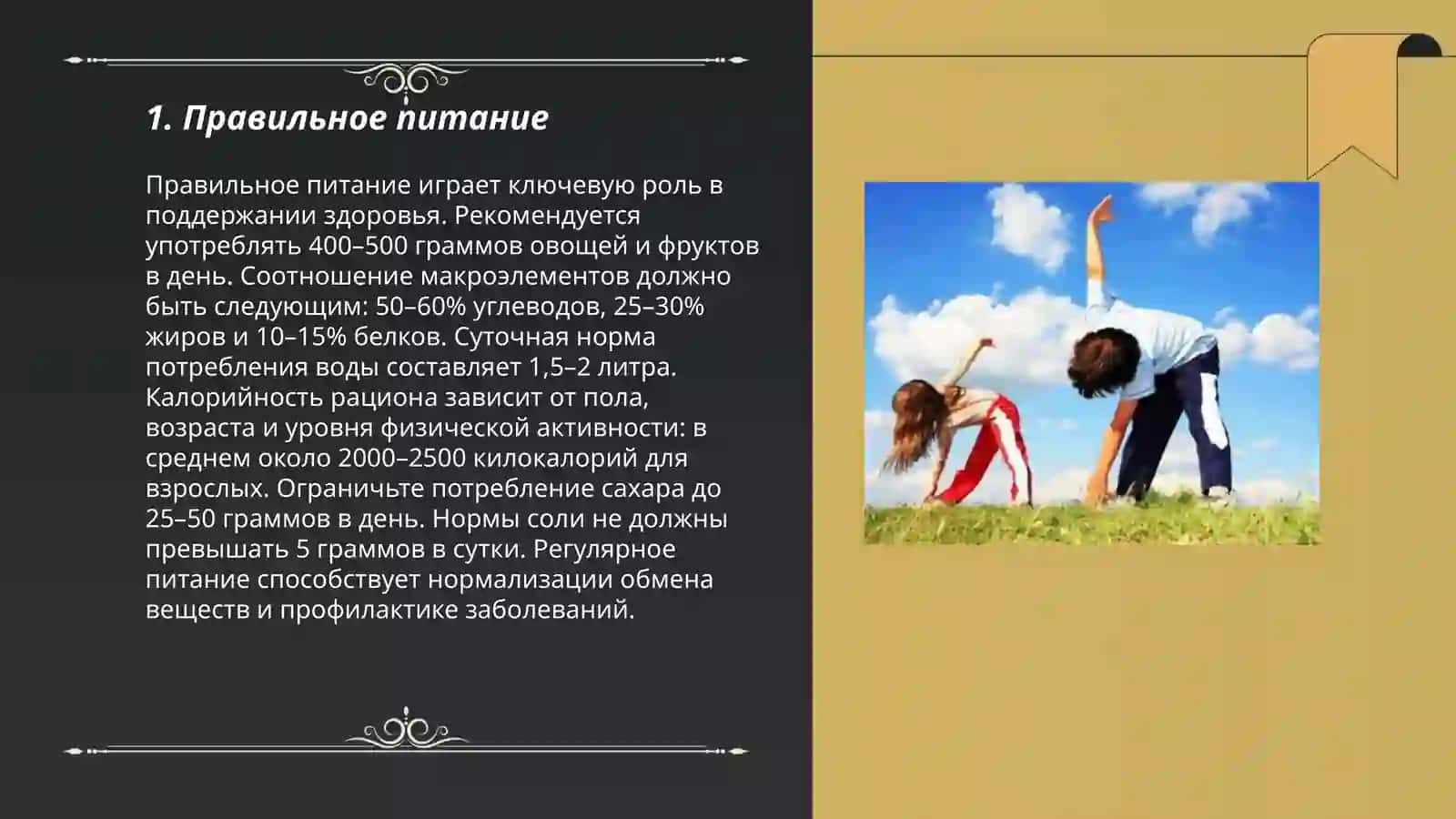 1. Правильное питание

Правильное питание играет ключевую роль в поддержании здоровья. Рекомендуется употреблять 400–500 граммов овощей и фруктов в день. Соотношение макроэлементов должно быть следующим: 50–60% углеводов, 25–30% жиров и 10–15% белков. Суточная норма потребления воды составляет 1,5–2 литра. Калорийность рациона зависит от пола, возраста и уровня физической активности: в среднем около 2000–2500 килокалорий для взрослых. Ограничьте потребление сахара до 25–50 граммов в день. Нормы соли не должны превышать 5 граммов в сутки. Регулярное питание способствует нормализации обмена веществ и профилактике заболеваний.